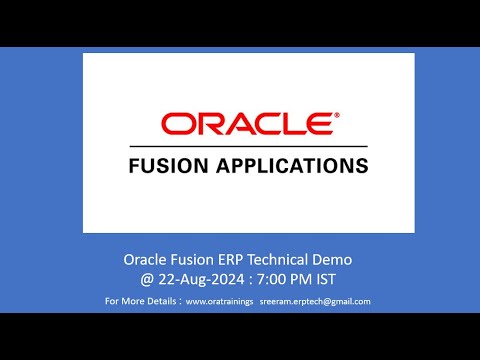 ORACLE®

FUSION APPLICATIONS

Oracle Fusion ERP Technical Demo
@ 22-Aug-2024 : 7:00 PM IST

For More Details : www.oratrainings sreeram.erptech@gmail.com